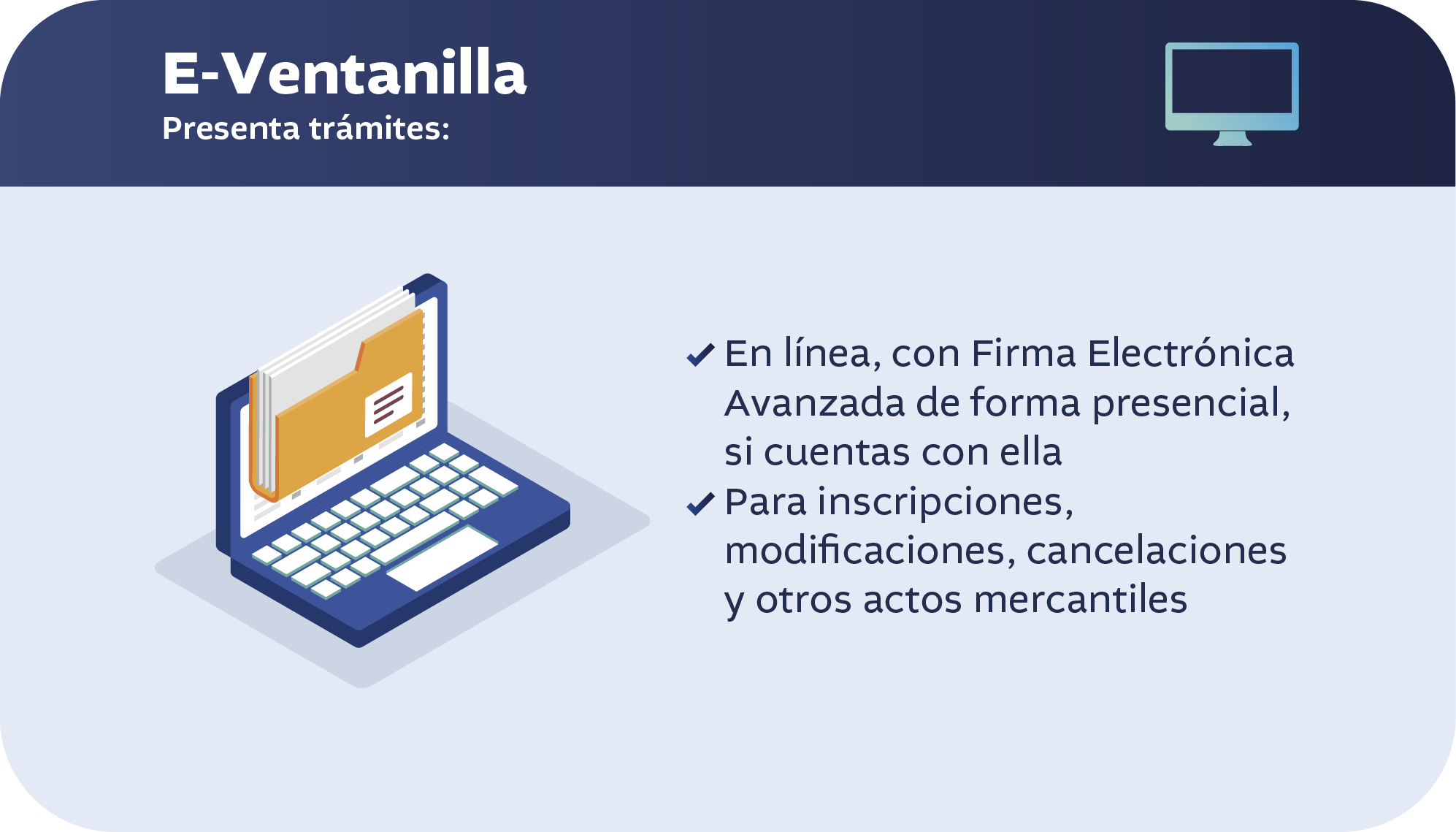 E-Ventanilla
Presenta trámites:

✓ En línea, con Firma Electrónica Avanzada de forma presencial, si cuentas con ella
✓ Para inscripciones, modificaciones, cancelaciones y otros actos mercantiles